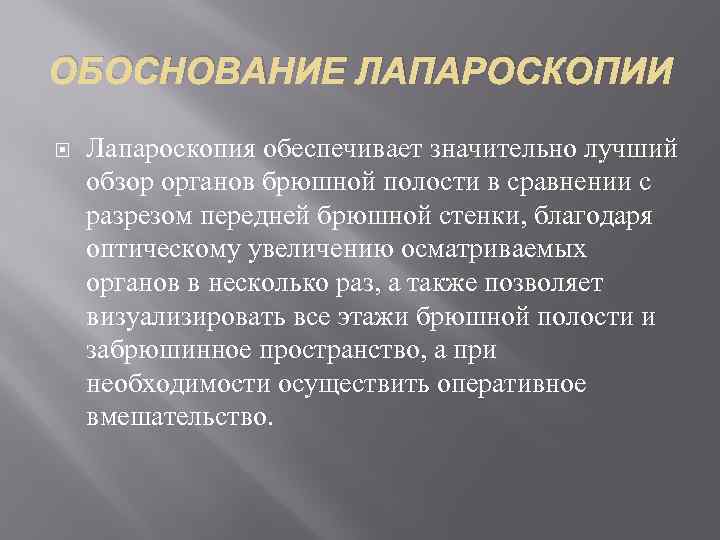 ОБОСНОВАНИЕ ЛАПАРОСКОПИИ

Лапароскопия обеспечивает значительно лучший обзор органов брюшной полости в сравнении с разрезом передней брюшной стенки, благодаря оптическому увеличению осматриваемых органов в несколько раз, а также позволяет визуализировать все этажи брюшной полости и забрюшинное пространство, а при необходимости осуществить оперативное вмешательство.